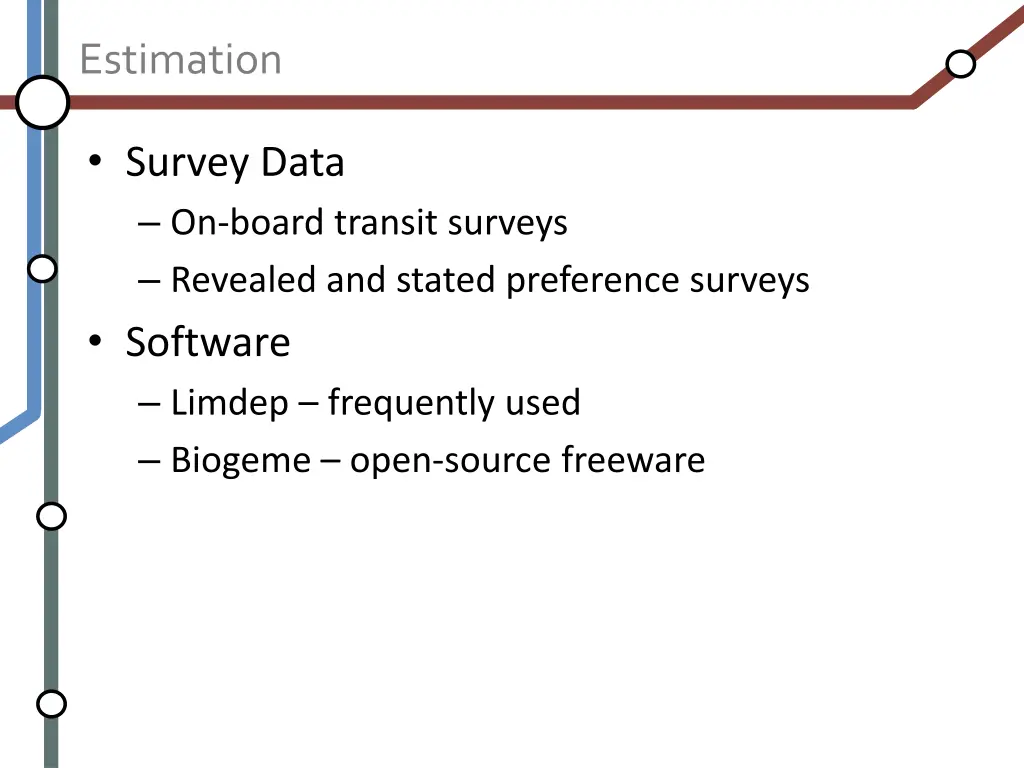 Estimation

• Survey Data
– On-board transit surveys
– Revealed and stated preference surveys
• Software
– Limdep – frequently used
– Biogeme – open-source freeware